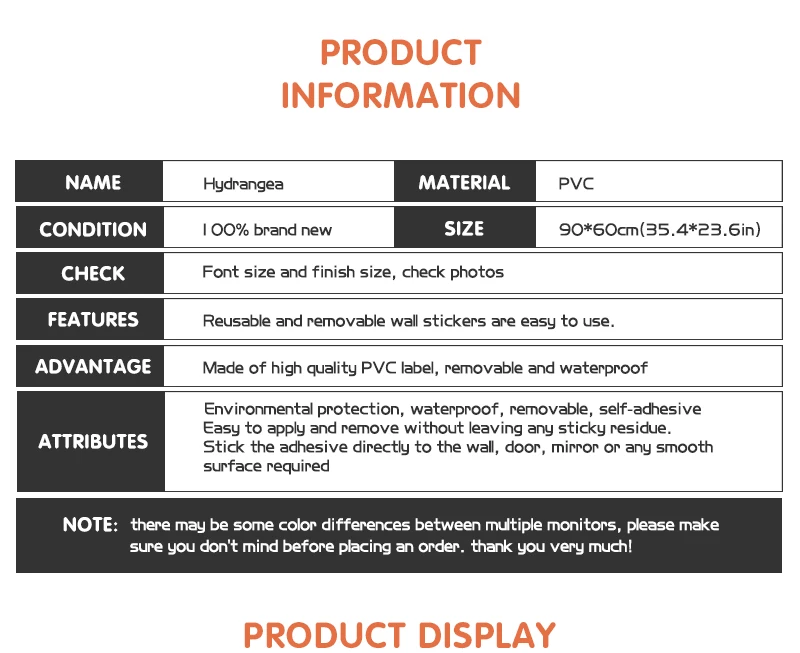 PRODUCT INFORMATION

| NAME | Hydrangea | MATERIAL | PVC |
|---|---|---|---|
| CONDITION | 100% brand new | SIZE | 90*60cm(35.4*23.6in) |
| CHECK | Font size and finish size, check photos | | |
| FEATURES | Reusable and removable wall stickers are easy to use. | | |
| ADVANTAGE | Made of high quality PVC label, removable and waterproof | | |
| ATTRIBUTES | Environmental protection, waterproof, removable, self-adhesive Easy to apply and remove without leaving any sticky residue. Stick the adhesive directly to the wall, door, mirror or any smooth surface required | | |

NOTE: there may be some color differences between multiple monitors, please make sure you don't mind before placing an order. thank you very much!

PRODUCT DISPLAY